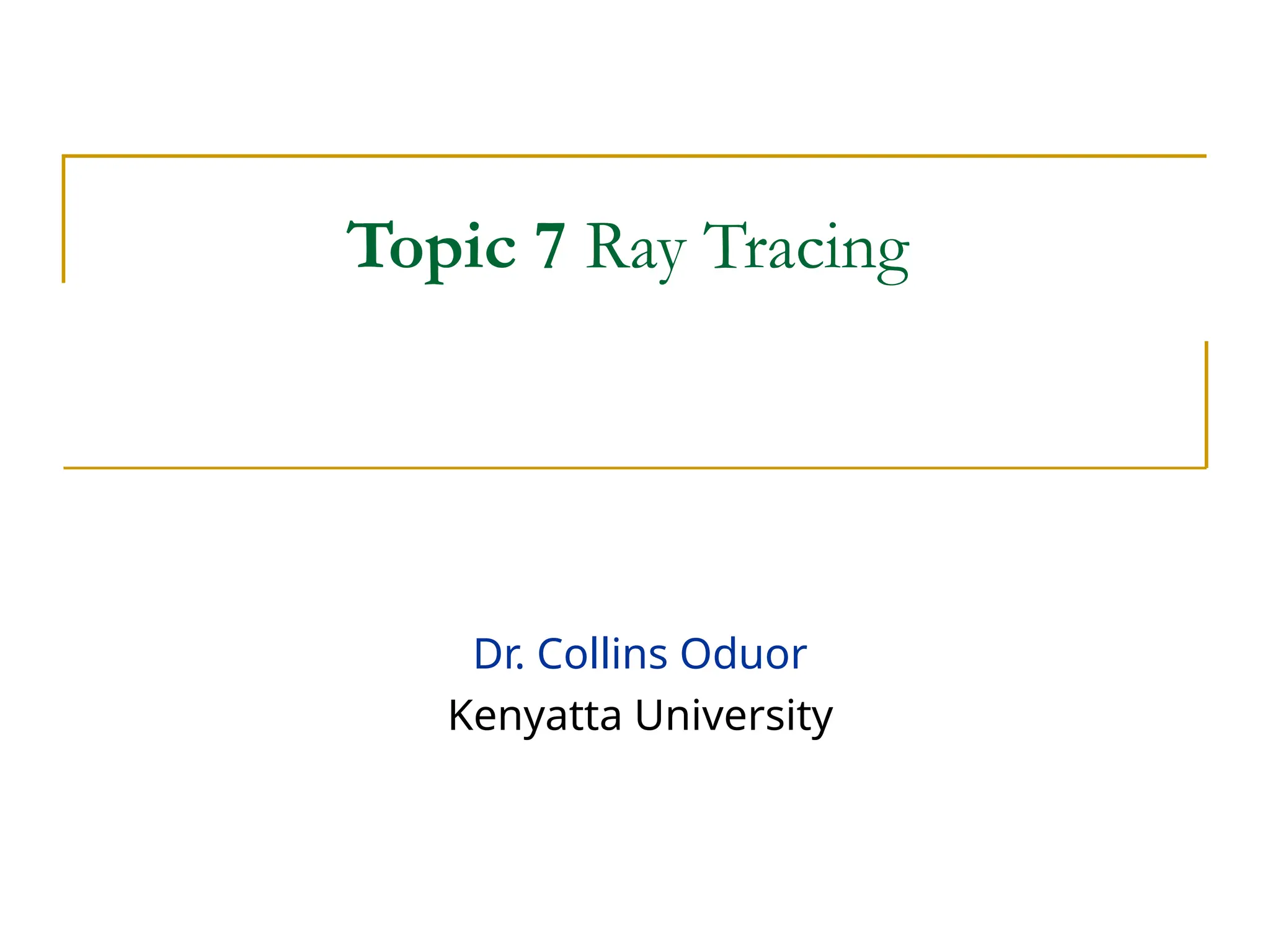 Topic 7 Ray Tracing

Dr. Collins Oduor
Kenyatta University